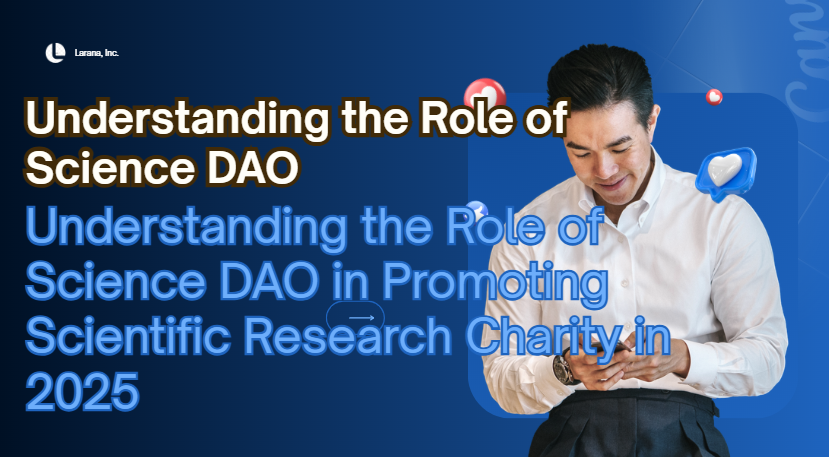 Larana, Inc.

Understanding the Role of Science DAO

Understanding the Role of Science DAO in Promoting Scientific Research Charity in 2025